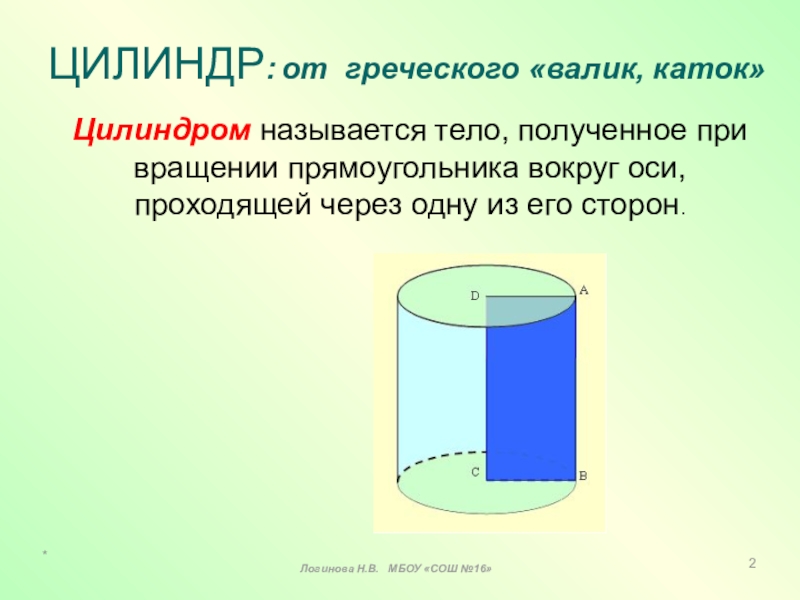 ЦИЛИНДР: от греческого «валик, каток»

Цилиндром называется тело, полученное при вращении прямоугольника вокруг оси, проходящей через одну из его сторон.

D
A
C
B

*

Логинова Н.В. МБОУ «СОШ №16»

2